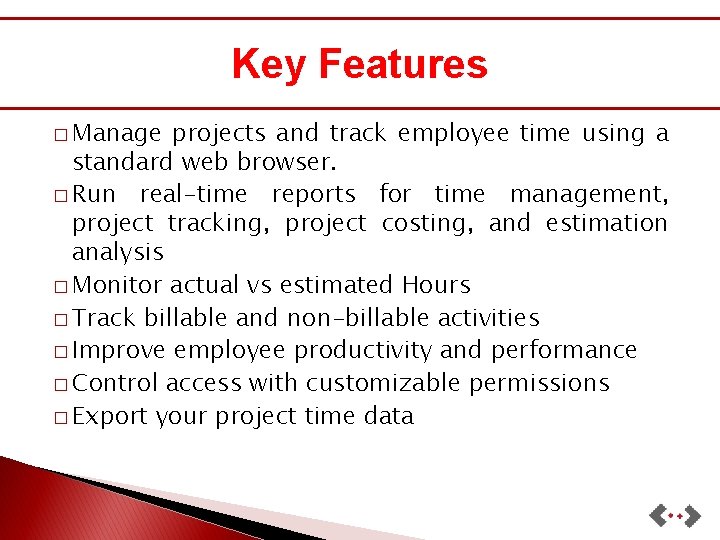 Key Features

□ Manage projects and track employee time using a standard web browser.

□ Run real-time reports for time management, project tracking, project costing, and estimation analysis

□ Monitor actual vs estimated Hours

□ Track billable and non-billable activities

□ Improve employee productivity and performance

□ Control access with customizable permissions

□ Export your project time data